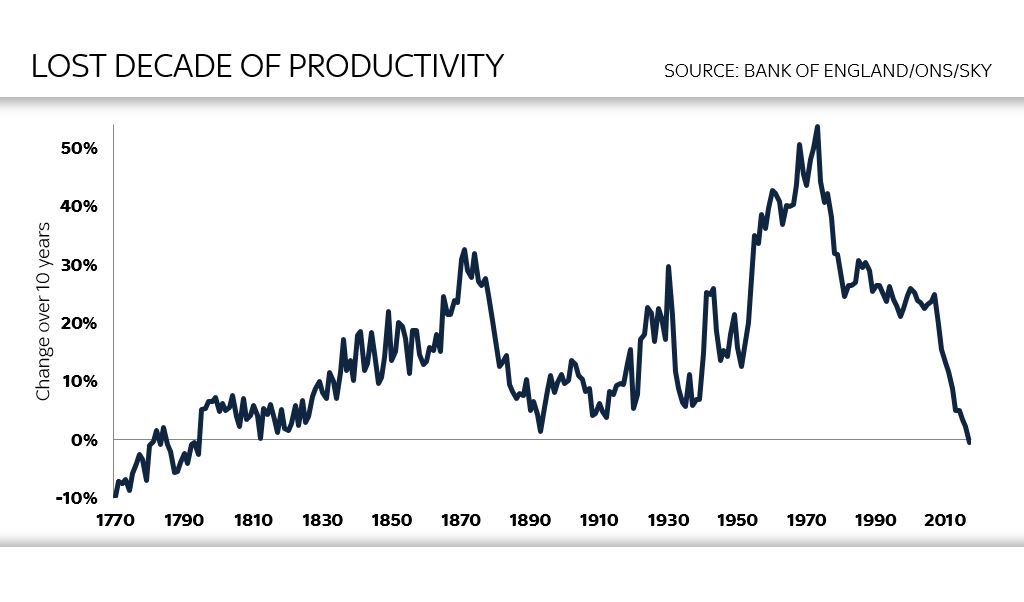 LOST DECADE OF PRODUCTIVITY

SOURCE: BANK OF ENGLAND/ONS/SKY

Change over 10 years

50%
40%
30%
20%
10%
0%
-10%

1770 1790 1810 1830 1850 1870 1890 1910 1930 1950 1970 1990 2010